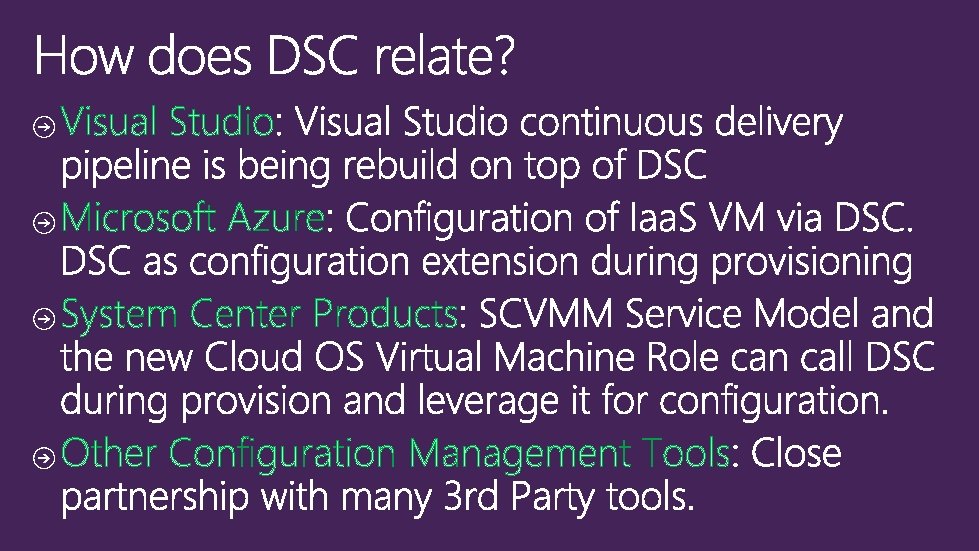 How does DSC relate?

Visual Studio: Visual Studio continuous delivery pipeline is being rebuild on top of DSC

Microsoft Azure: Configuration of IaaS VM via DSC. DSC as configuration extension during provisioning

System Center Products: SCVMM Service Model and the new Cloud OS Virtual Machine Role can call DSC during provision and leverage it for configuration.

Other Configuration Management Tools: Close partnership with many 3rd Party tools.